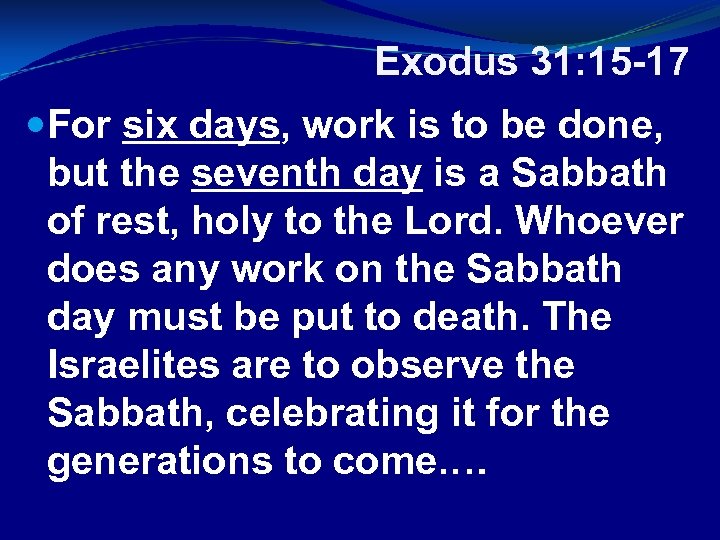 Exodus 31:15-17

For six days, work is to be done, but the seventh day is a Sabbath of rest, holy to the Lord. Whoever does any work on the Sabbath day must be put to death. The Israelites are to observe the Sabbath, celebrating it for the generations to come….